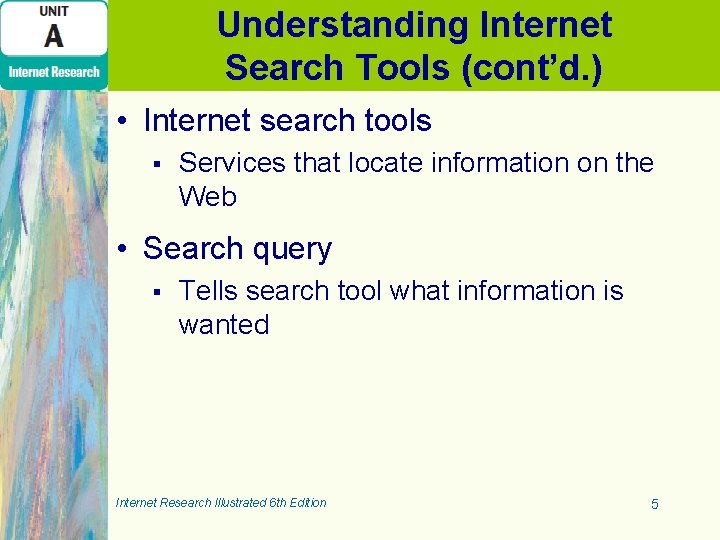 UNIT
A
Internet Research

Understanding Internet Search Tools (cont'd.)

• Internet search tools
▪ Services that locate information on the Web

• Search query
▪ Tells search tool what information is wanted

Internet Research Illustrated 6th Edition

5